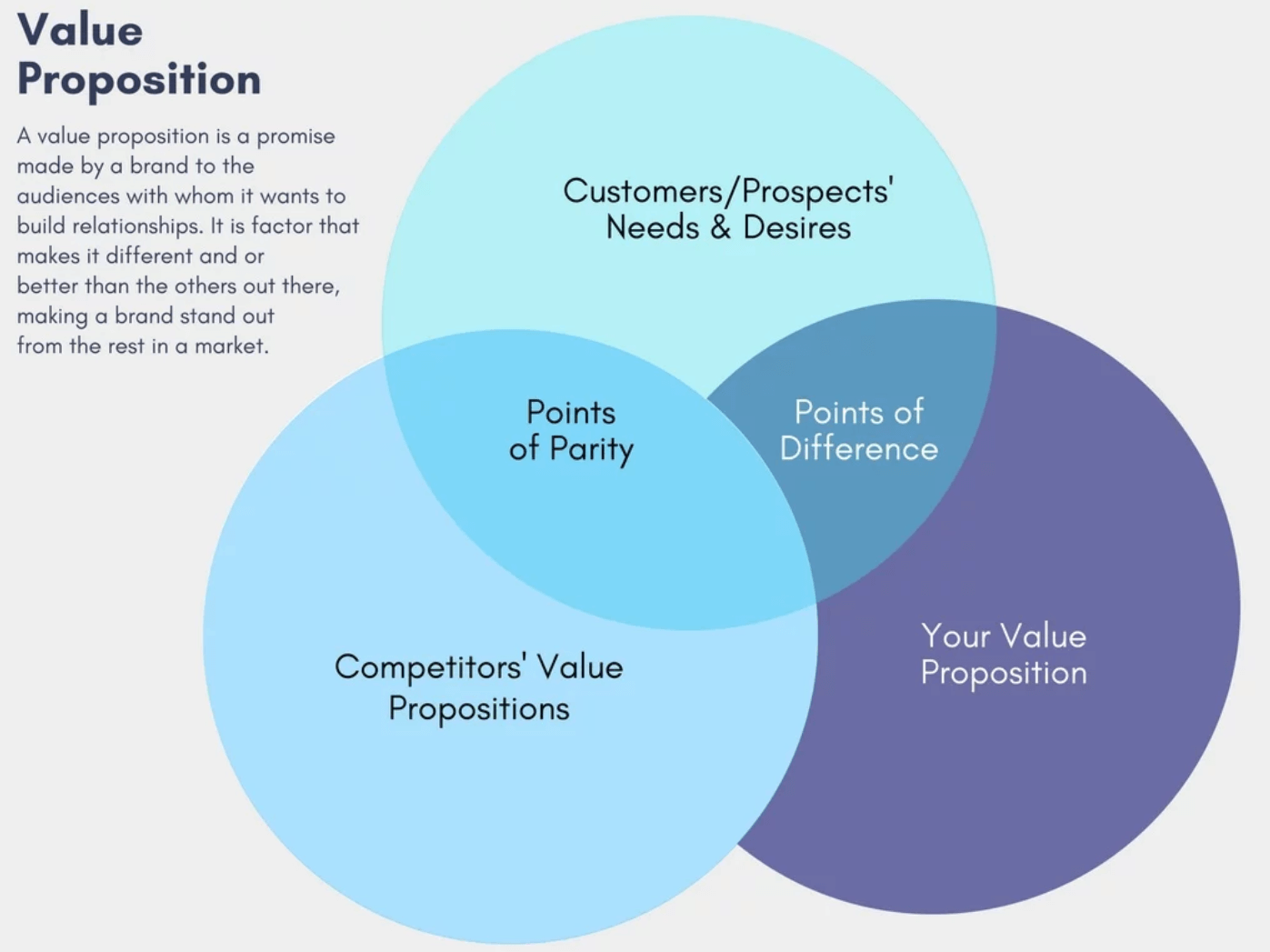 Value Proposition

A value proposition is a promise made by a brand to the audiences with whom it wants to build relationships. It is factor that makes it different and or better than the others out there, making a brand stand out from the rest in a market.

Customers/Prospects' Needs & Desires

Points of Parity

Points of Difference

Competitors' Value Propositions

Your Value Proposition